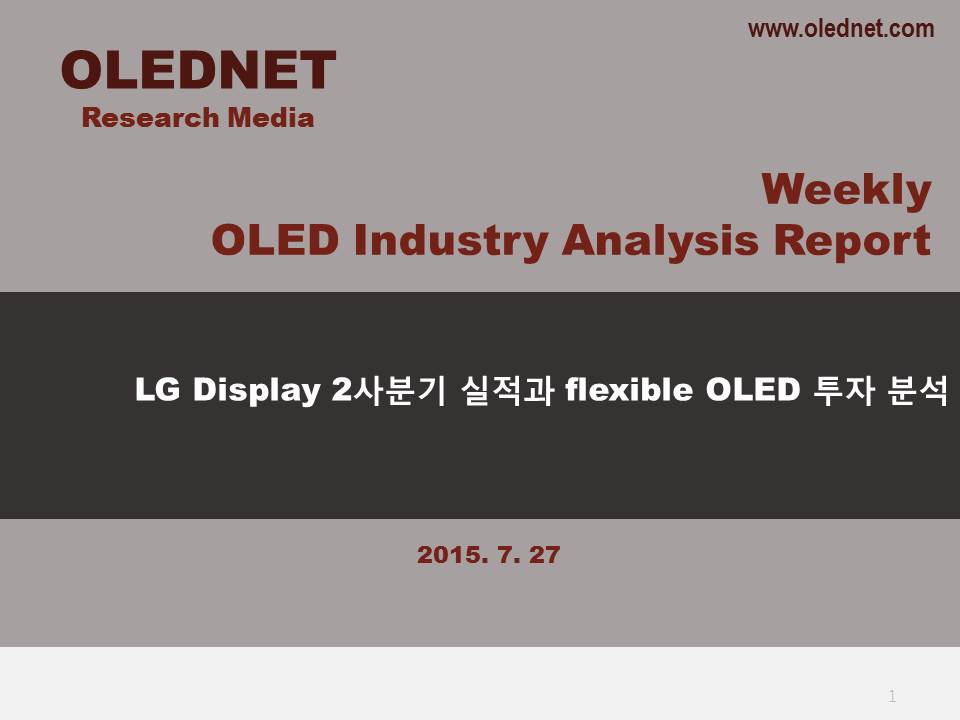 www.olednet.com

OLEDNET
Research Media

Weekly
OLED Industry Analysis Report

LG Display 2사분기 실적과 flexible OLED 투자 분석

2015. 7. 27

1